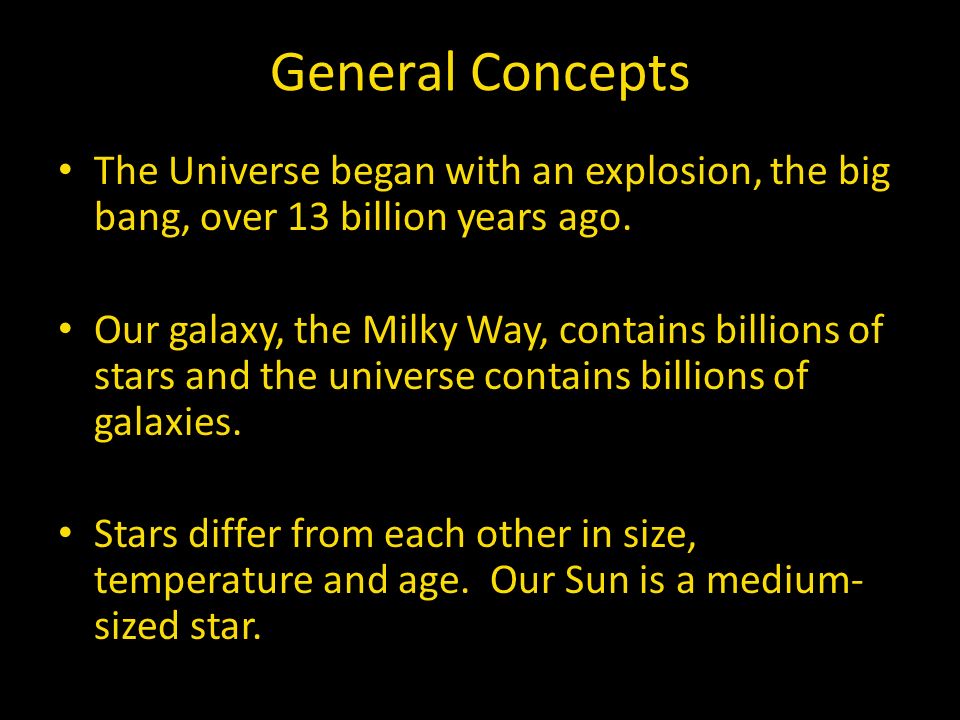 General Concepts

• The Universe began with an explosion, the big bang, over 13 billion years ago.

• Our galaxy, the Milky Way, contains billions of stars and the universe contains billions of galaxies.

• Stars differ from each other in size, temperature and age. Our Sun is a medium-sized star.